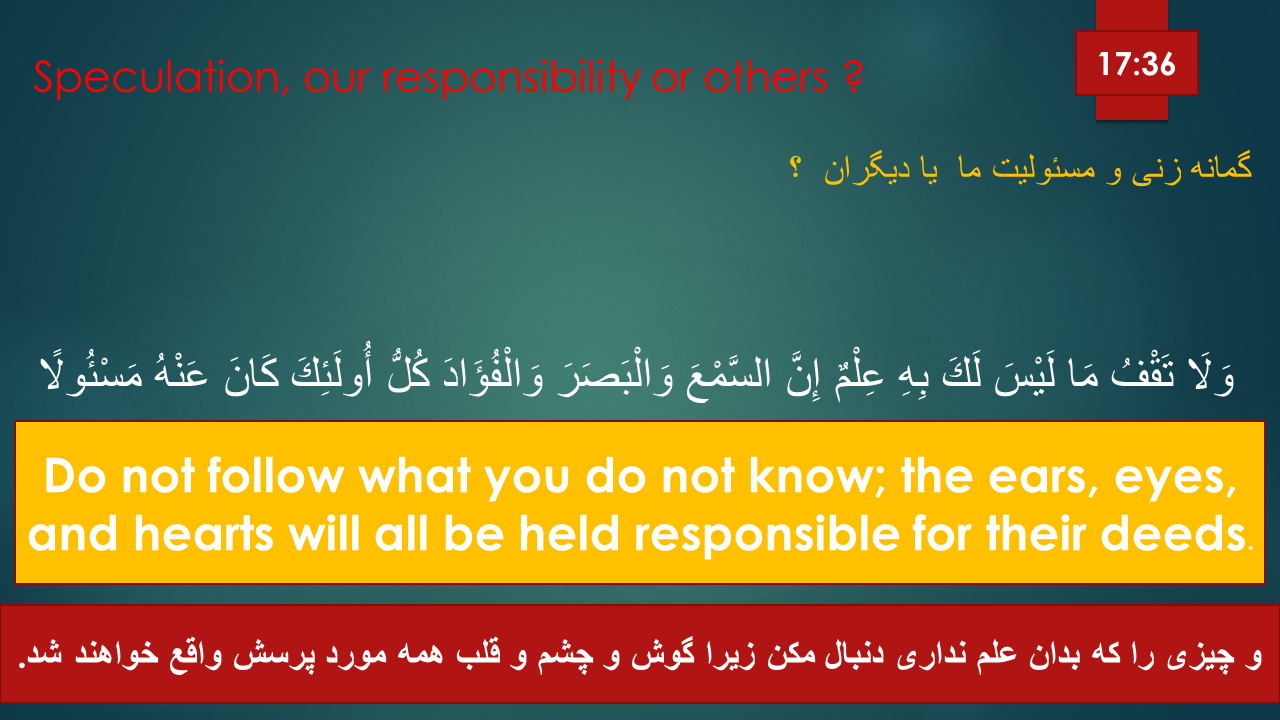 Speculation, our responsibility or others ?

17:36

گمانه زنی و مسئولیت ما یا دیگران ؟

وَلَا تَقْفُ مَا لَيْسَ لَكَ بِهِ عِلْمٌ إِنَّ السَّمْعَ وَالْبَصَرَ وَالْفُؤَادَ كُلُّ أُولَئِكَ كَانَ عَنْهُ مَسْئُولًا

Do not follow what you do not know; the ears, eyes, and hearts will all be held responsible for their deeds.

و چیزی را که بدان علم نداری دنبال مکن زیرا گوش و چشم و قلب همه مورد پرسش واقع خواهند شد.